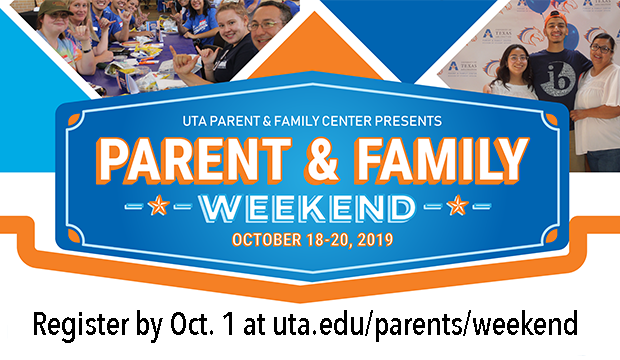 UTA PARENT & FAMILY CENTER PRESENTS

PARENT & FAMILY

WEEKEND

OCTOBER 18-20, 2019

Register by Oct. 1 at uta.edu/parents/weekend